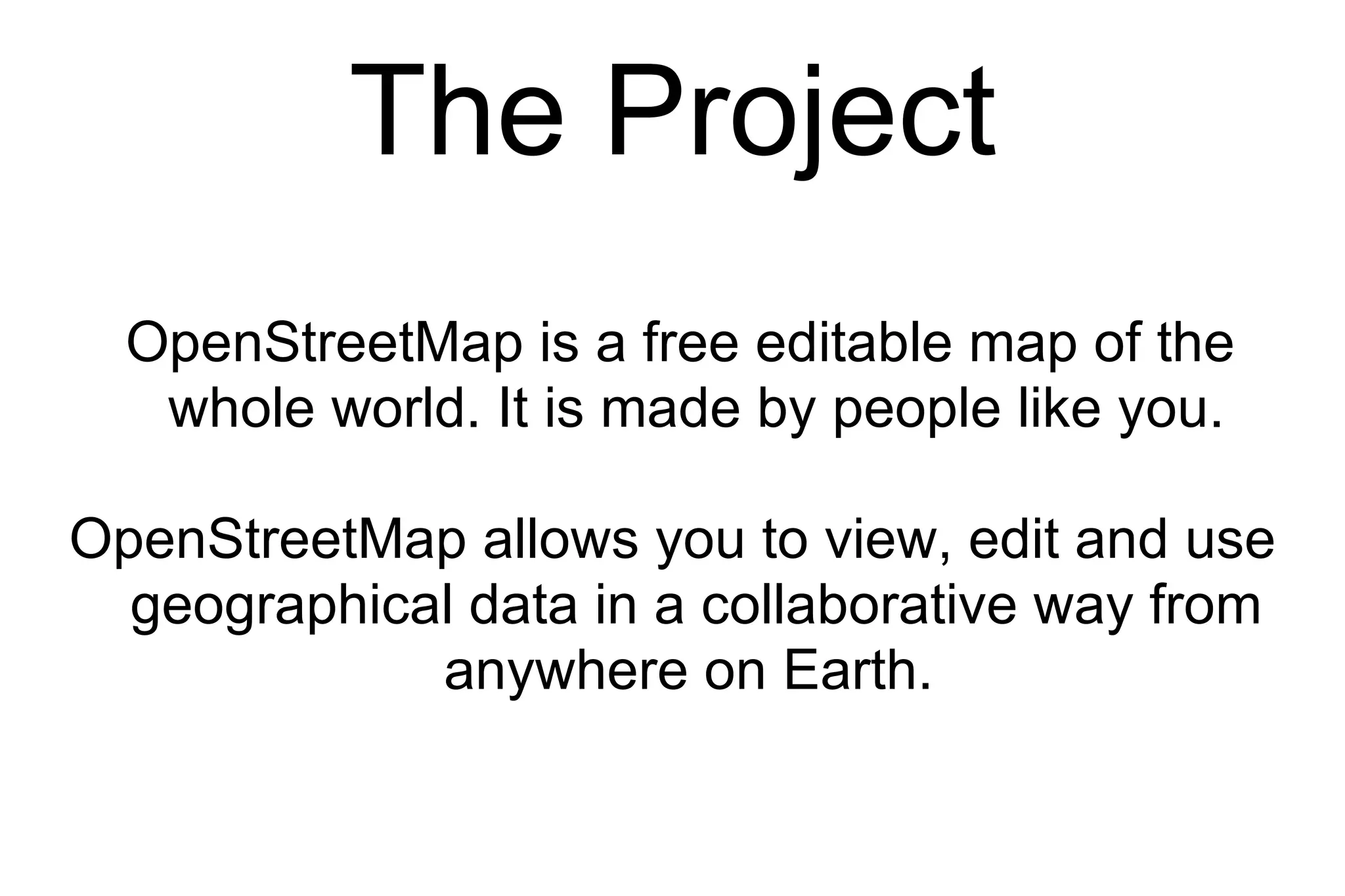 The Project

OpenStreetMap is a free editable map of the whole world. It is made by people like you.

OpenStreetMap allows you to view, edit and use geographical data in a collaborative way from anywhere on Earth.